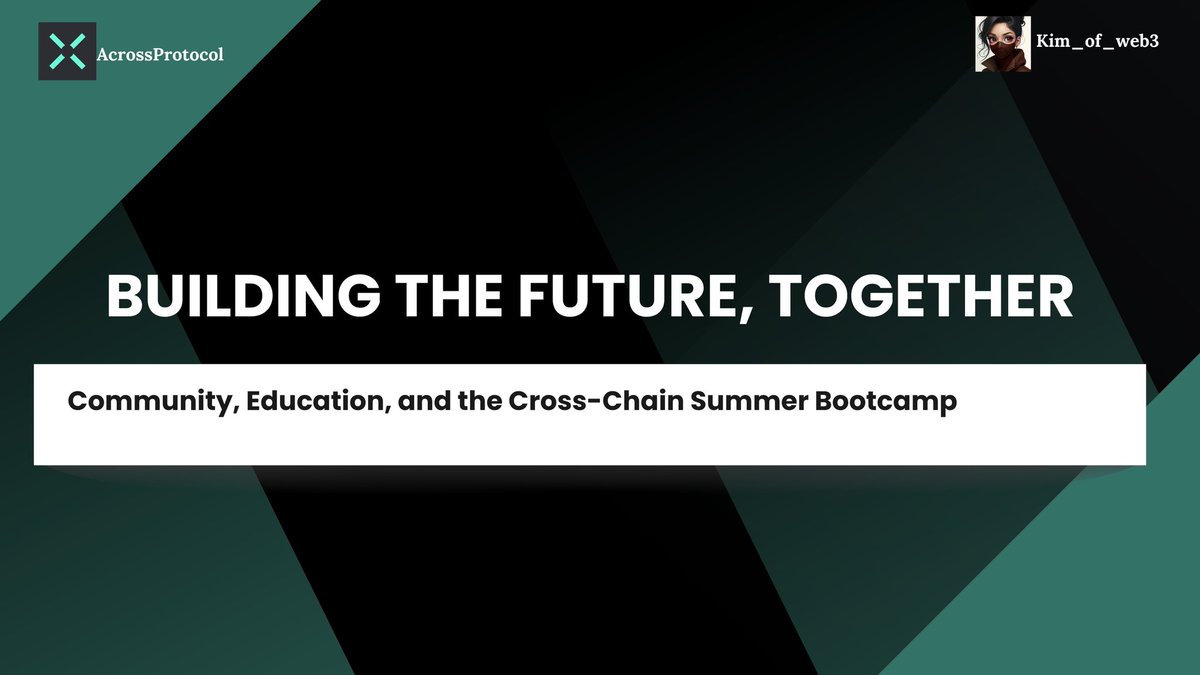 AcrossProtocol

Kim_of_web3

BUILDING THE FUTURE, TOGETHER

Community, Education, and the Cross-Chain Summer Bootcamp